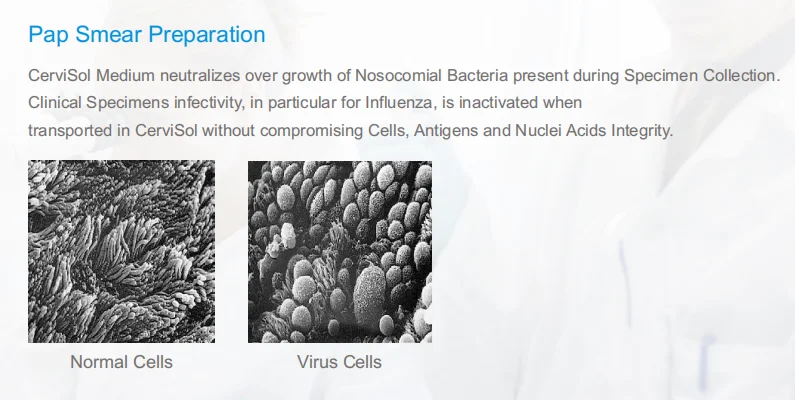 Pap Smear Preparation

CerviSol Medium neutralizes over growth of Nosocomial Bacteria present during Specimen Collection. Clinical Specimens infectivity, in particular for Influenza, is inactivated when transported in CerviSol without compromising Cells, Antigens and Nuclei Acids Integrity.

Normal Cells

Virus Cells